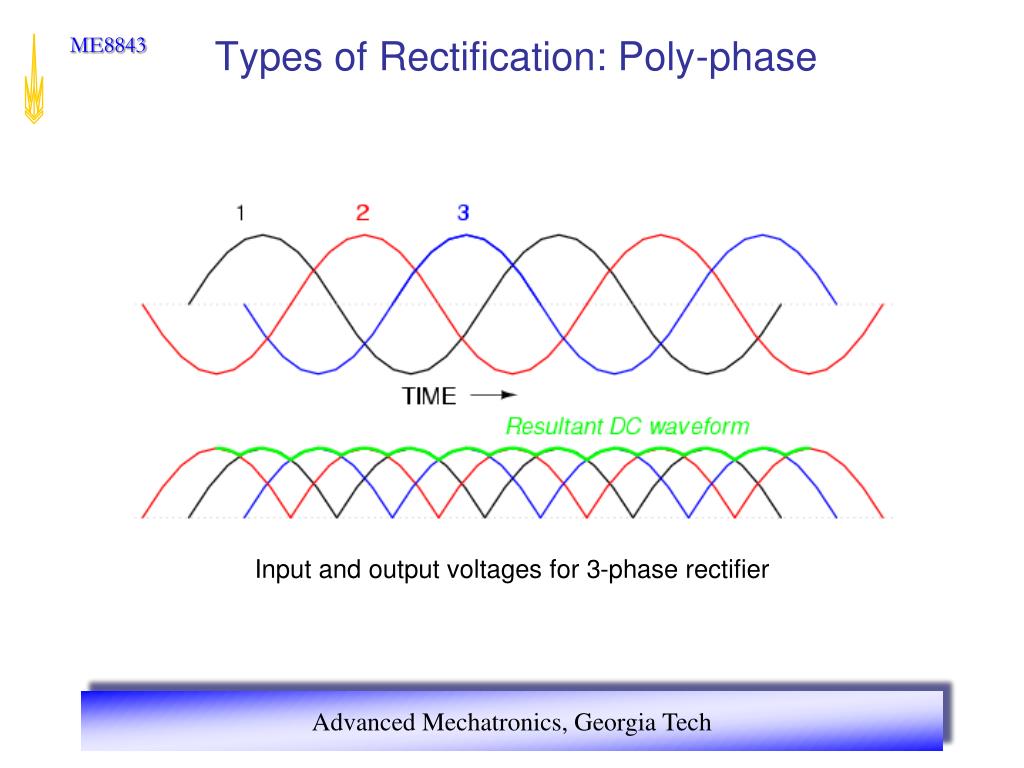 ME8843

Types of Rectification: Poly-phase

1 2 3

TIME

Resultant DC waveform

Input and output voltages for 3-phase rectifier

Advanced Mechatronics, Georgia Tech